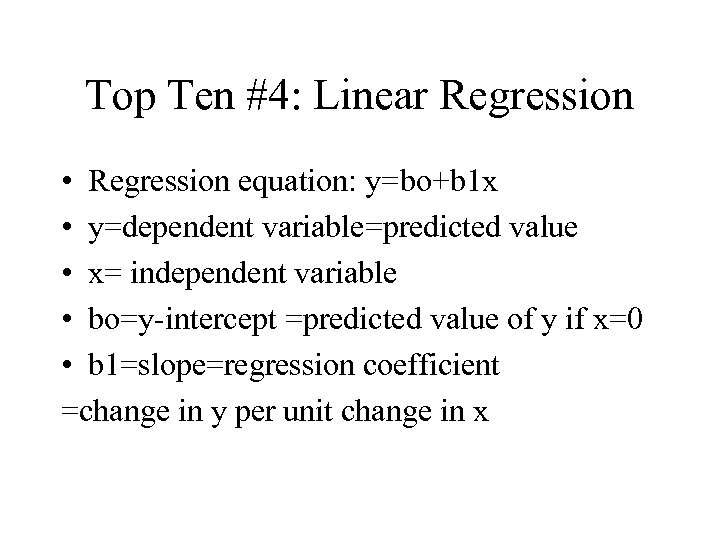 Top Ten #4: Linear Regression

• Regression equation: y=bo+b1x
• y=dependent variable=predicted value
• x= independent variable
• bo=y-intercept =predicted value of y if x=0
• b1=slope=regression coefficient
=change in y per unit change in x